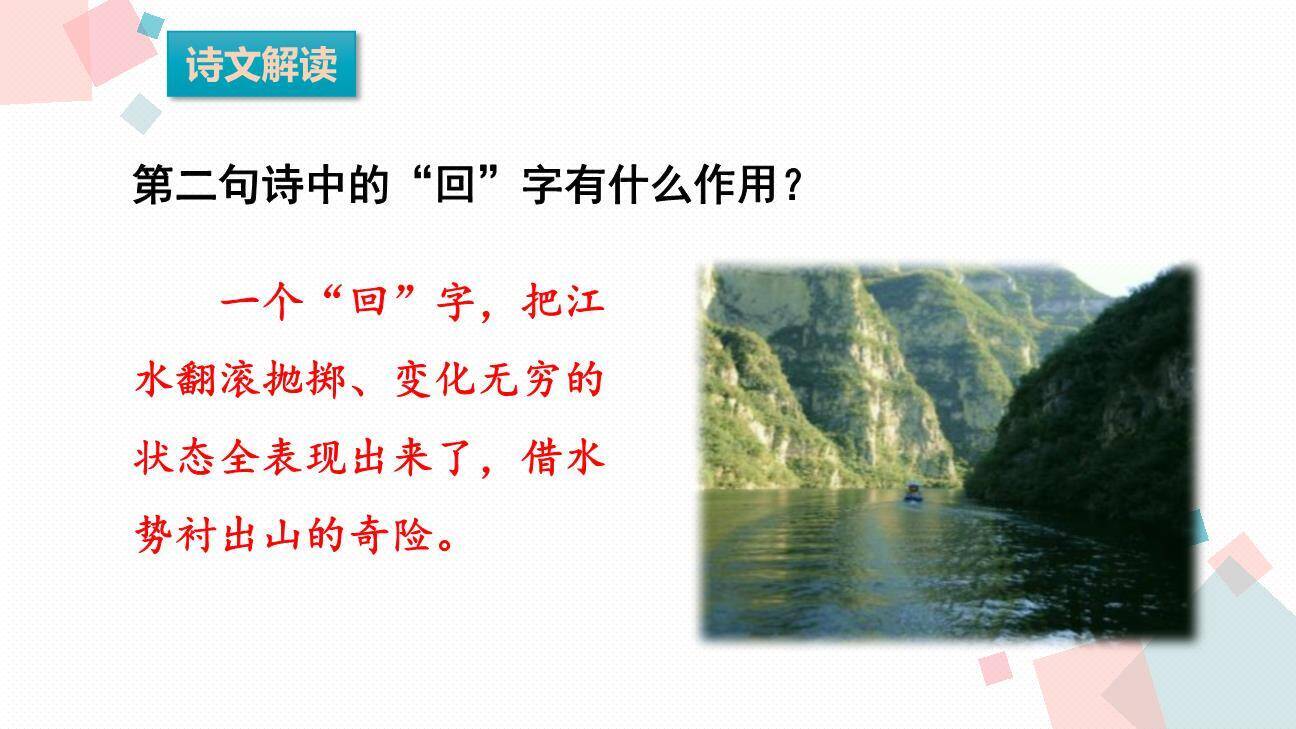 诗文解读

第二句诗中的“回”字有什么作用？

一个“回”字，把江水翻滚抛掷、变化无穷的状态全表现出来了，借水势衬出山的奇险。